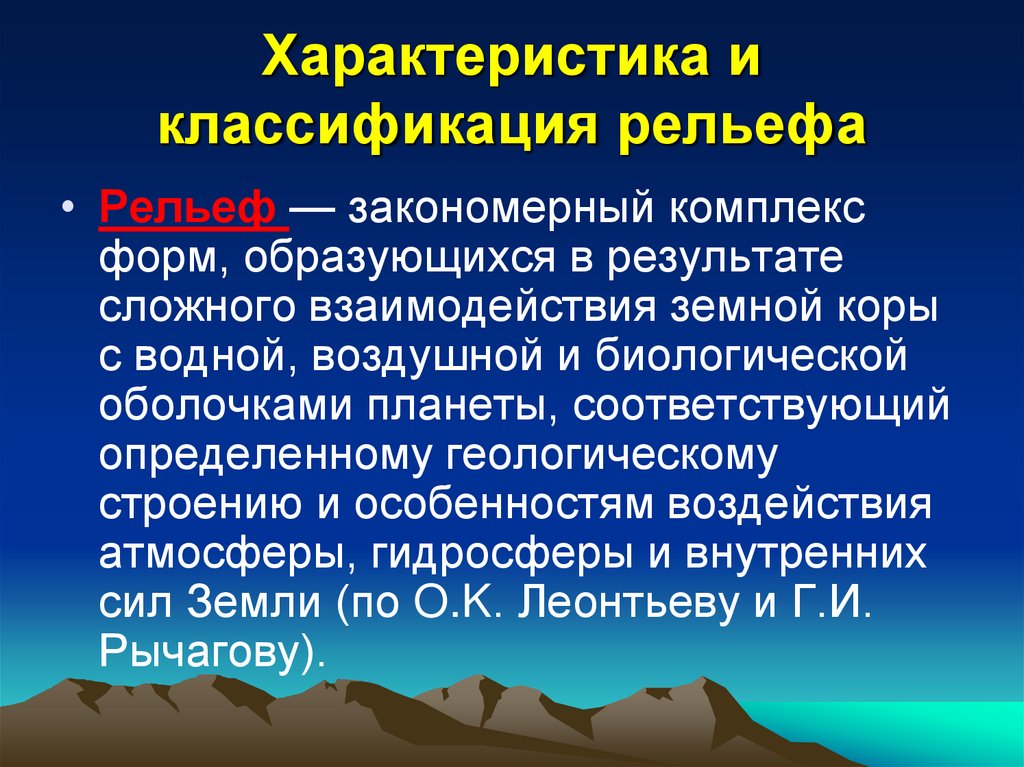 Характеристика и классификация рельефа

• Рельеф — закономерный комплекс форм, образующихся в результате сложного взаимодействия земной коры с водной, воздушной и биологической оболочками планеты, соответствующий определенному геологическому строению и особенностям воздействия атмосферы, гидросферы и внутренних сил Земли (по О.К. Леонтьеву и Г.И. Рычагову).